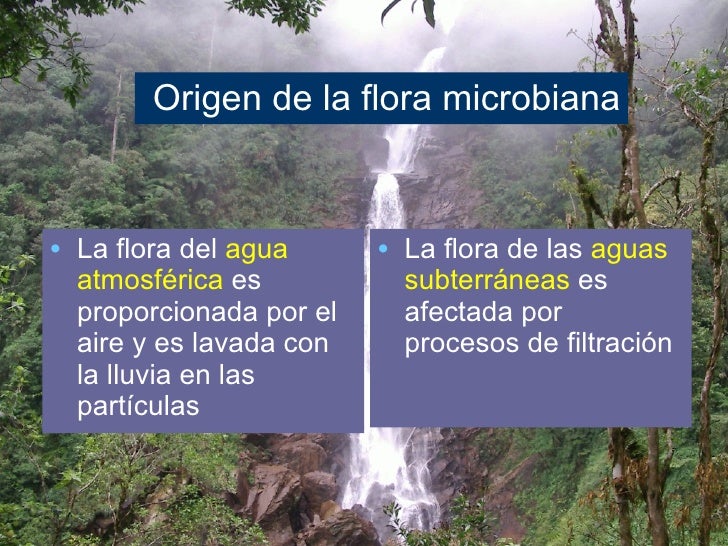 Origen de la flora microbiana

• La flora del agua atmosférica es proporcionada por el aire y es lavada con la lluvia en las partículas

• La flora de las aguas subterráneas es afectada por procesos de filtración